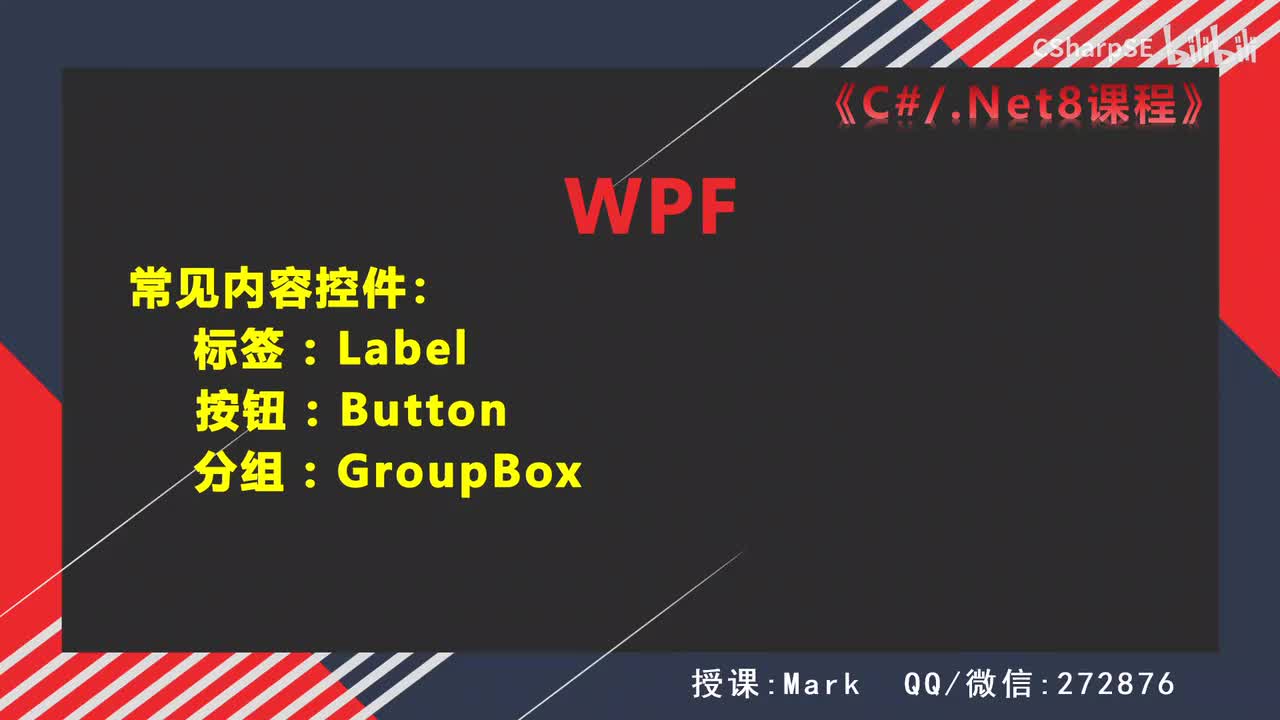 CSharpSE bilibili

《C#/.Net8课程》

WPF

常见内容控件：

标签：Label

按钮：Button

分组：GroupBox

授课:Mark QQ/微信:272876